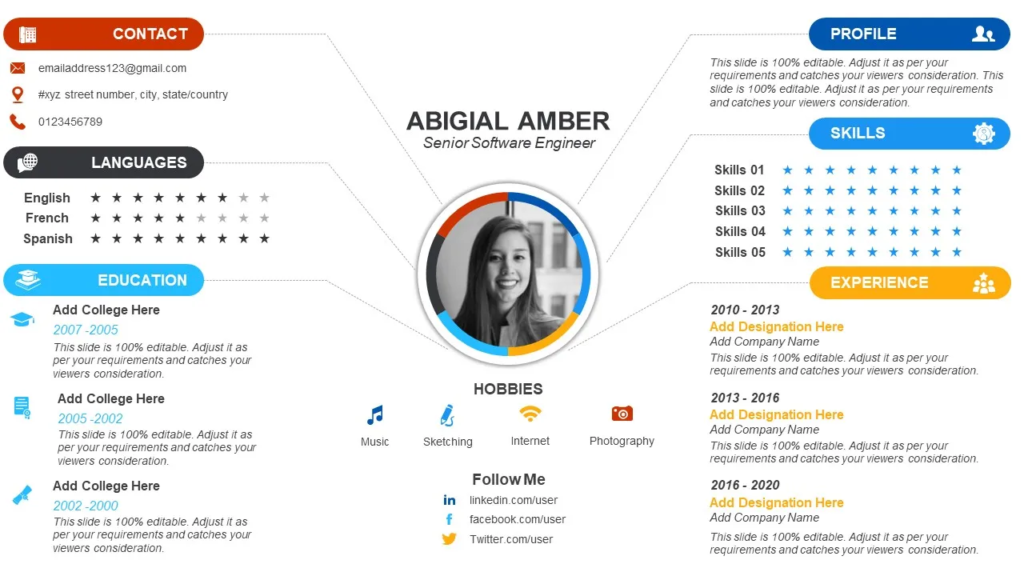 CONTACT

emailaddress123@gmail.com

#xyz street number, city, state/country

0123456789

LANGUAGES

English ★ ★ ★ ★ ★ ★ ★ ★ ★

French ★ ★ ★ ★ ★ ★ ★ ★ ★

Spanish ★ ★ ★ ★ ★ ★ ★ ★ ★

EDUCATION

Add College Here
2007 -2005
This slide is 100% editable. Adjust it as per your requirements and catches your viewers consideration.

Add College Here
2005 -2002
This slide is 100% editable. Adjust it as per your requirements and catches your viewers consideration.

Add College Here
2002 -2000
This slide is 100% editable. Adjust it as per your requirements and catches your viewers consideration.

ABIGIAL AMBER
Senior Software Engineer

HOBBIES

Music Sketching Internet Photography

Follow Me

linkedin.com/user
facebook.com/user
Twitter.com/user

PROFILE

This slide is 100% editable. Adjust it as per your requirements and catches your viewers consideration. This slide is 100% editable. Adjust it as per your requirements and catches your viewers consideration.

SKILLS

Skills 01 ★ ★ ★ ★ ★ ★ ★ ★ ★
Skills 02 ★ ★ ★ ★ ★ ★ ★ ★ ★
Skills 03 ★ ★ ★ ★ ★ ★ ★ ★ ★
Skills 04 ★ ★ ★ ★ ★ ★ ★ ★ ★
Skills 05 ★ ★ ★ ★ ★ ★ ★ ★ ★

EXPERIENCE

2010 - 2013
Add Designation Here
Add Company Name
This slide is 100% editable. Adjust it as per your requirements and catches your viewers consideration.

2013 - 2016
Add Designation Here
Add Company Name
This slide is 100% editable. Adjust it as per your requirements and catches your viewers consideration.

2016 - 2020
Add Designation Here
Add Company Name
This slide is 100% editable. Adjust it as per your requirements and catches your viewers consideration.